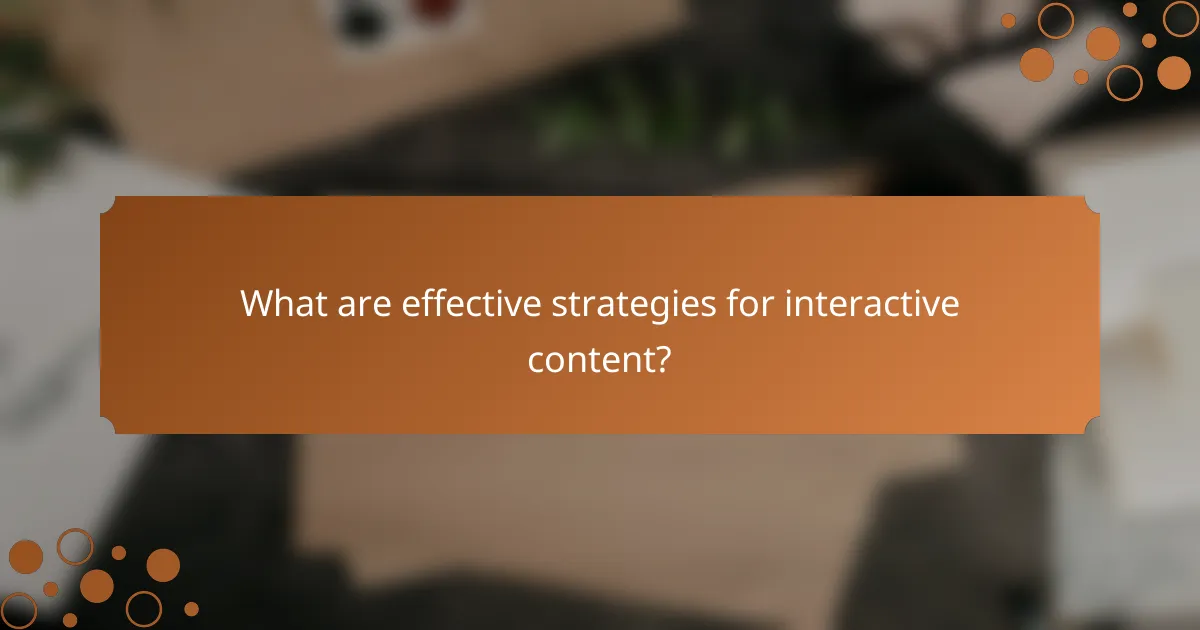 What are effective strategies for interactive content?